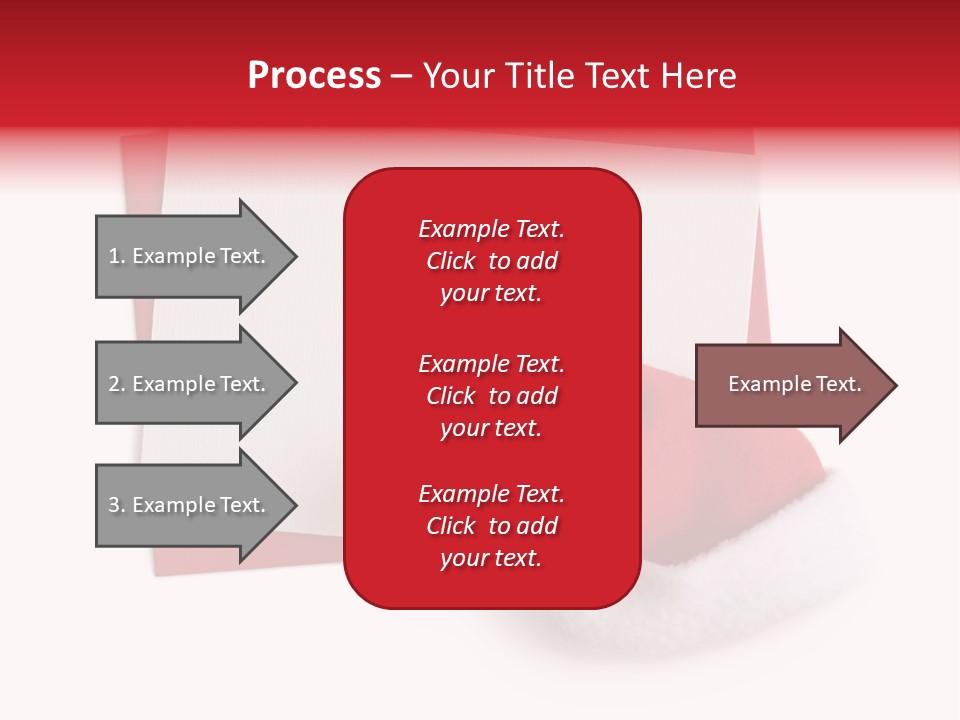 Process – Your Title Text Here

1. Example Text.

2. Example Text.

3. Example Text.

Example Text. Click to add your text.

Example Text. Click to add your text.

Example Text. Click to add your text.

Example Text.